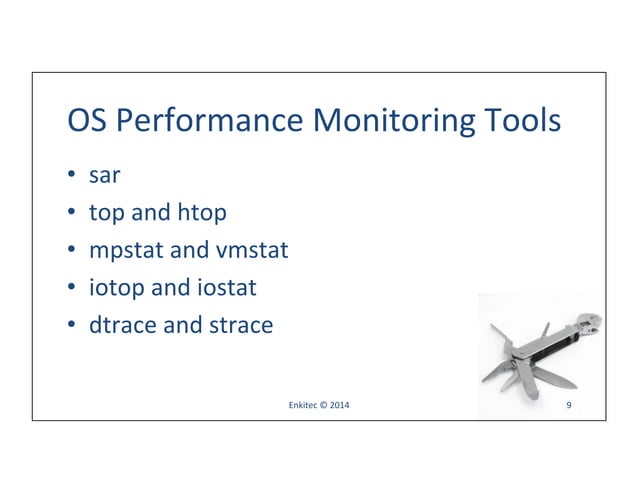 OS Performance Monitoring Tools

• sar
• top and htop
• mpstat and vmstat
• iotop and iostat
• dtrace and strace

Enkitec © 2014

9